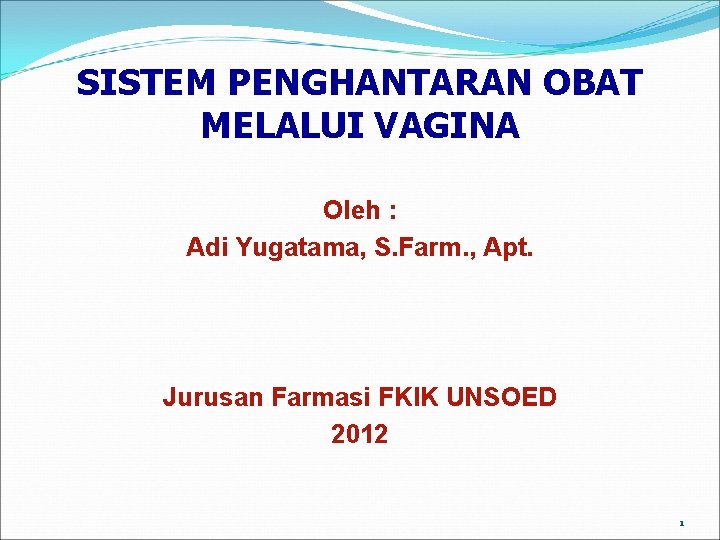 SISTEM PENGHANTARAN OBAT MELALUI VAGINA

Oleh :
Adi Yugatama, S.Farm., Apt.

Jurusan Farmasi FKIK UNSOED
2012

1